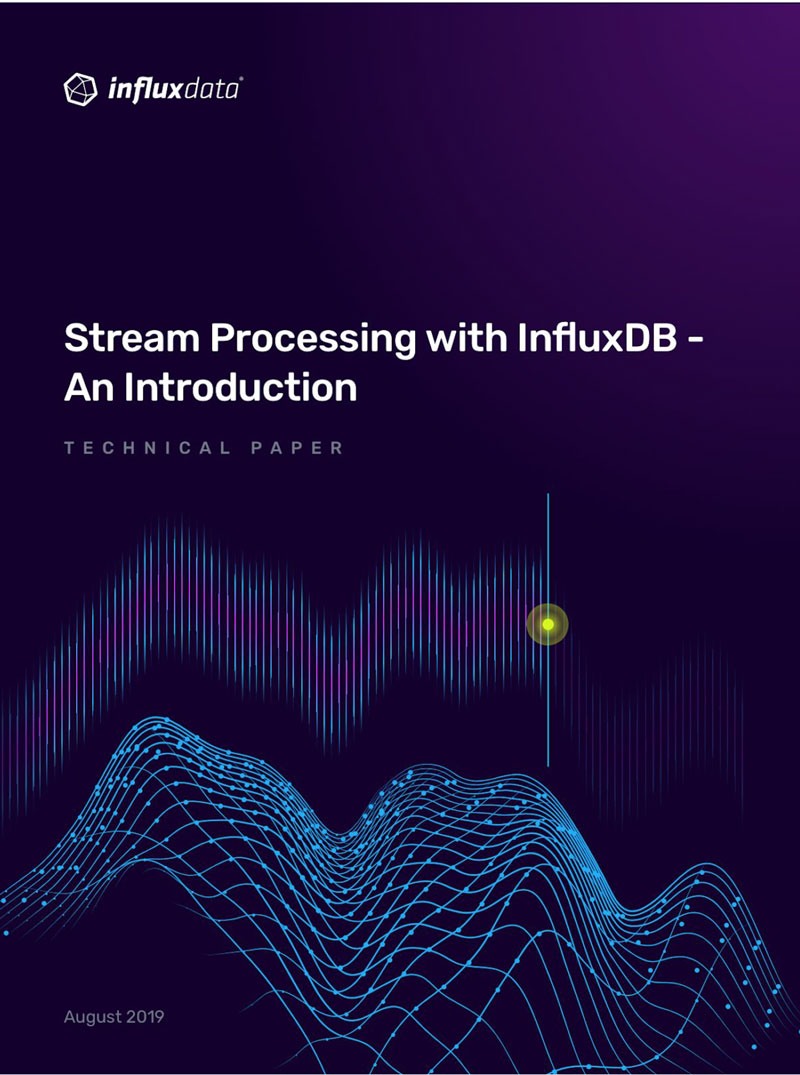 influxdata

Stream Processing with InfluxDB - An Introduction

TECHNICAL PAPER

August 2019